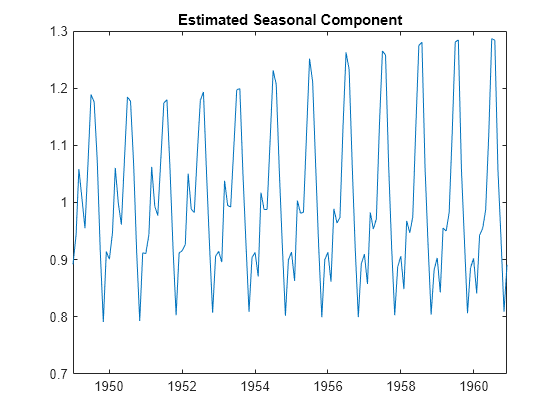 Estimated Seasonal Component

1.3
1.2
1.1
1
0.9
0.8
0.7

1950
1952
1954
1956
1958
1960